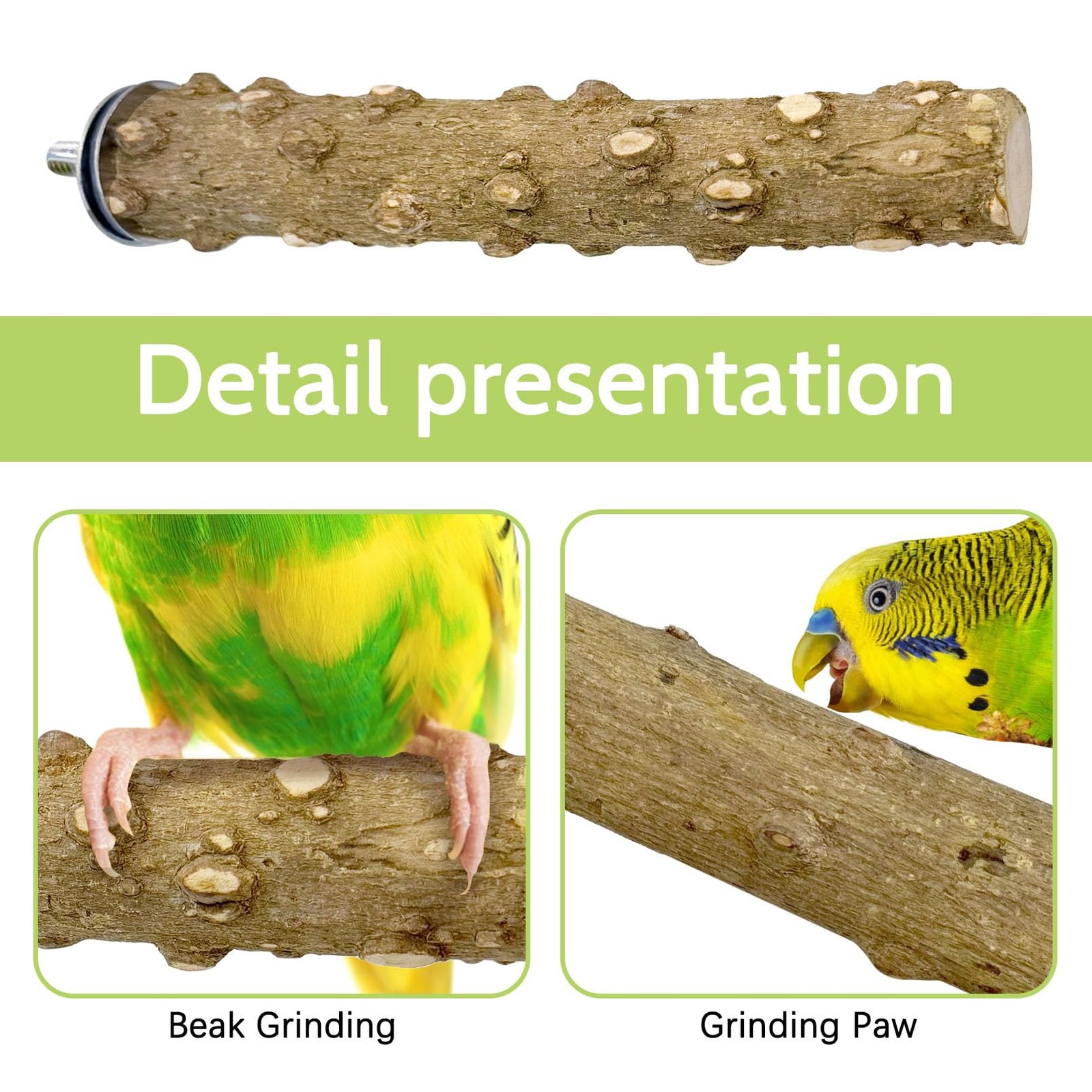 Detail presentation

Beak Grinding

Grinding Paw